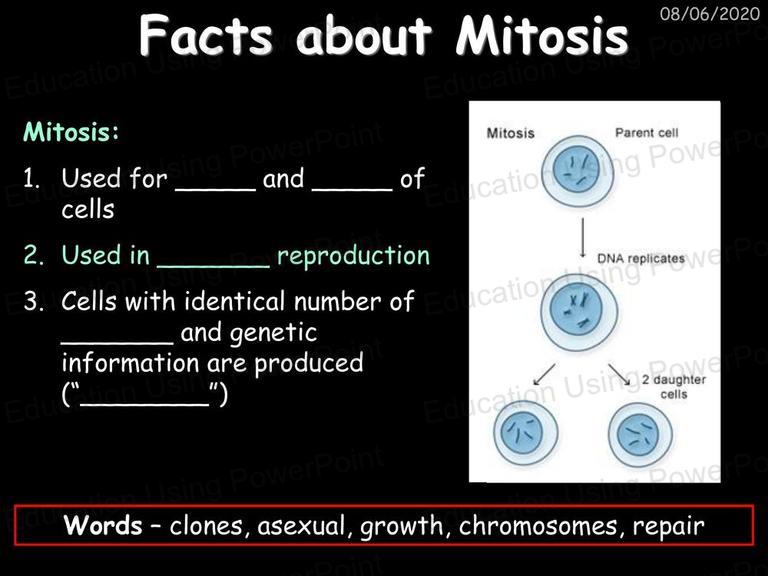 08/06/2020

Facts about Mitosis

Mitosis:

1. Used for _____ and _____ of cells
2. Used in _______ reproduction
3. Cells with identical number of _______ and genetic information are produced ("________")

Mitosis

Parent cell

DNA replicates

2 daughter cells

Words – clones, asexual, growth, chromosomes, repair

Education Using PowerPoint